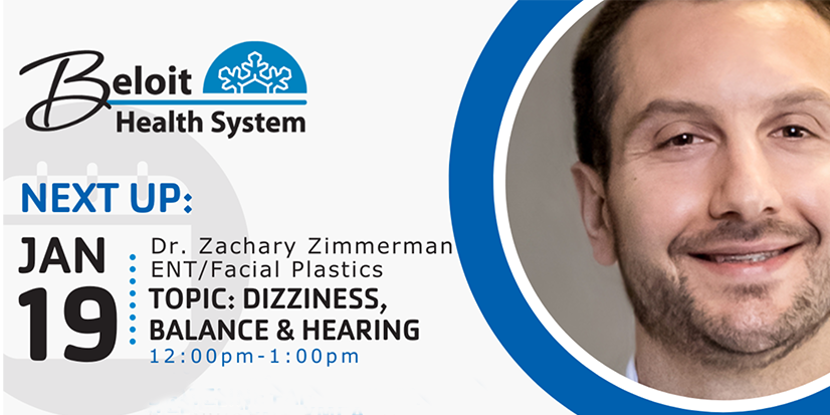 Beloit Health System

NEXT UP:

JAN 19

Dr. Zachary Zimmerman
ENT/Facial Plastics
TOPIC: DIZZINESS, BALANCE & HEARING
12:00pm-1:00pm